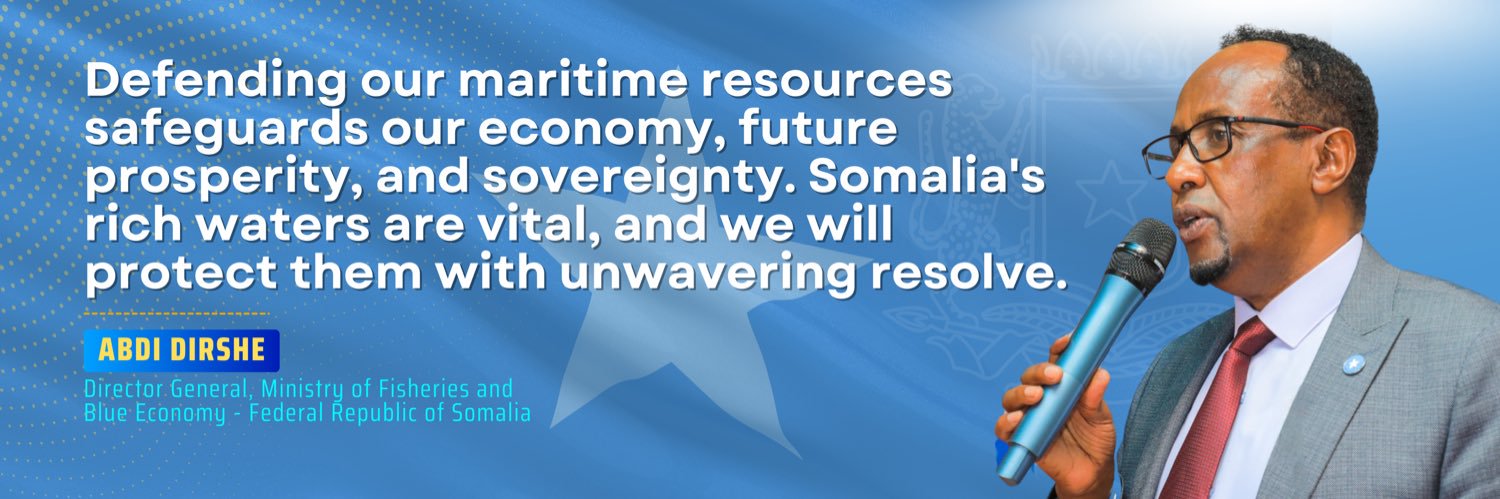 Defending our maritime resources safeguards our economy, future prosperity, and sovereignty. Somalia's rich waters are vital, and we will protect them with unwavering resolve.

ABDI DIRSHE

Director General, Ministry of Fisheries and Blue Economy - Federal Republic of Somalia